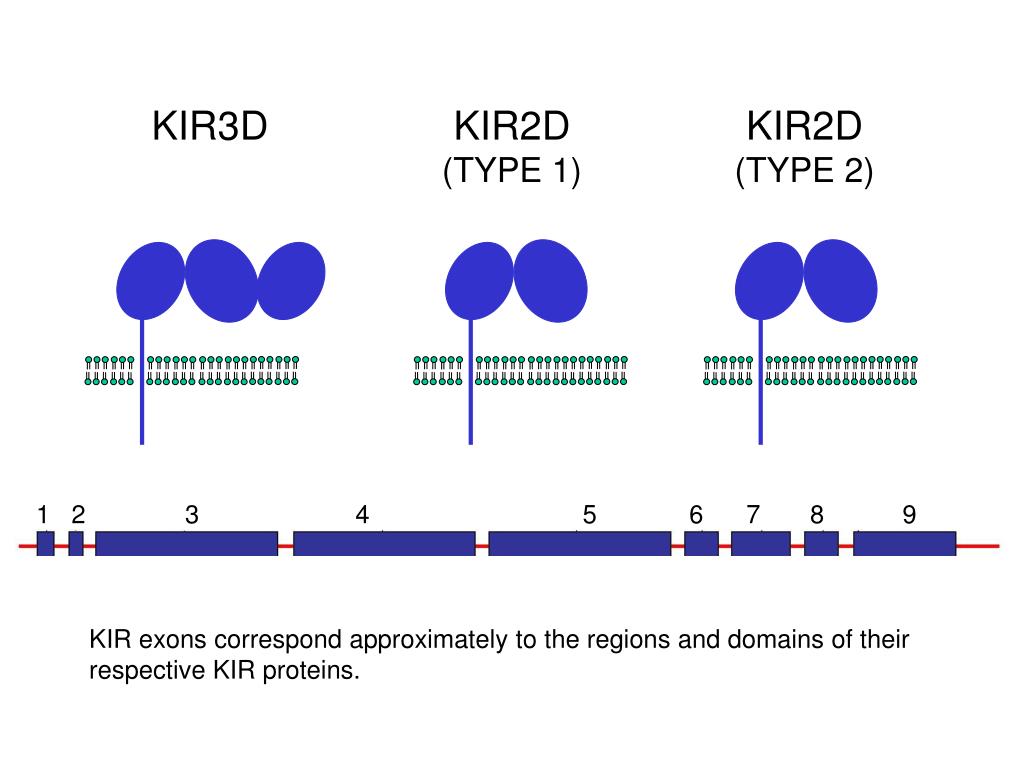 KIR3D

KIR2D
(TYPE 1)

KIR2D
(TYPE 2)

1 2 3 4 5 6 7 8 9

KIR exons correspond approximately to the regions and domains of their respective KIR proteins.